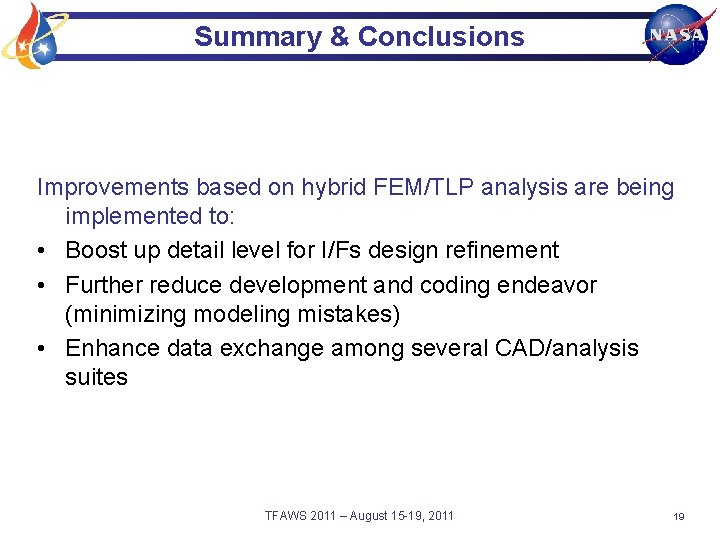 Summary & Conclusions

NASA

Improvements based on hybrid FEM/TLP analysis are being implemented to:

• Boost up detail level for I/Fs design refinement
• Further reduce development and coding endeavor (minimizing modeling mistakes)
• Enhance data exchange among several CAD/analysis suites

TFAWS 2011 – August 15-19, 2011

19